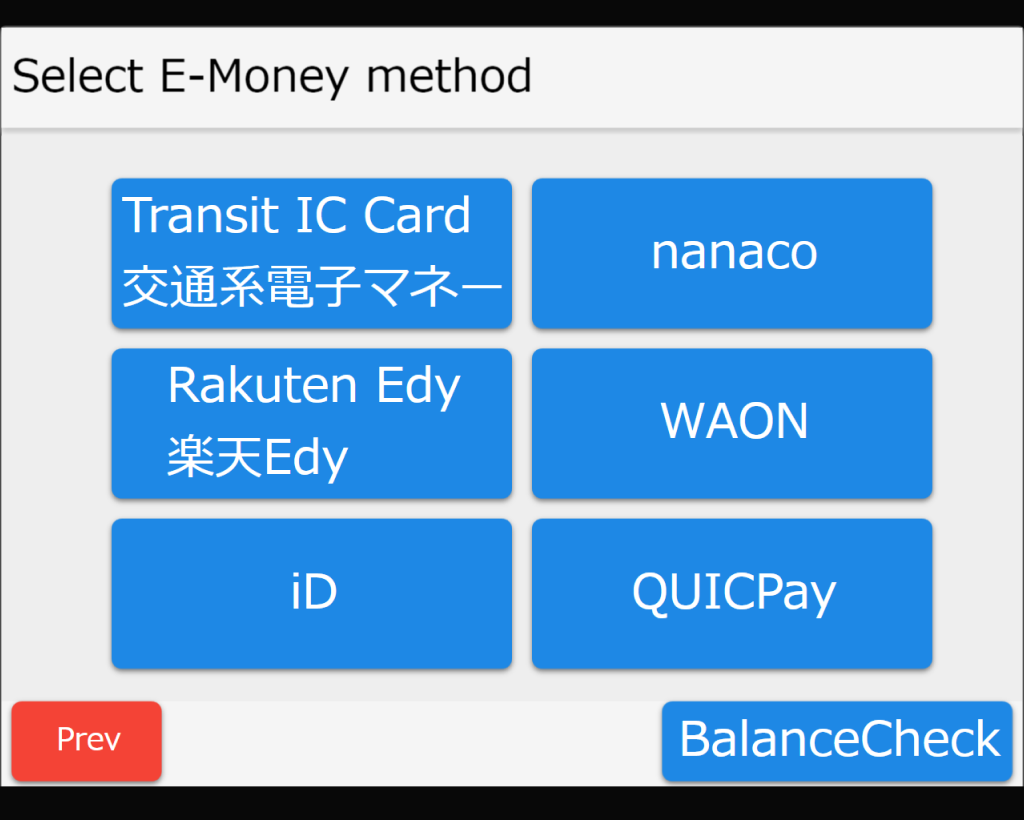 Select E-Money method

Transit IC Card
交通系電子マネー

nanaco

Rakuten Edy
楽天Edy

WAON

iD

QUICPay

Prev

BalanceCheck